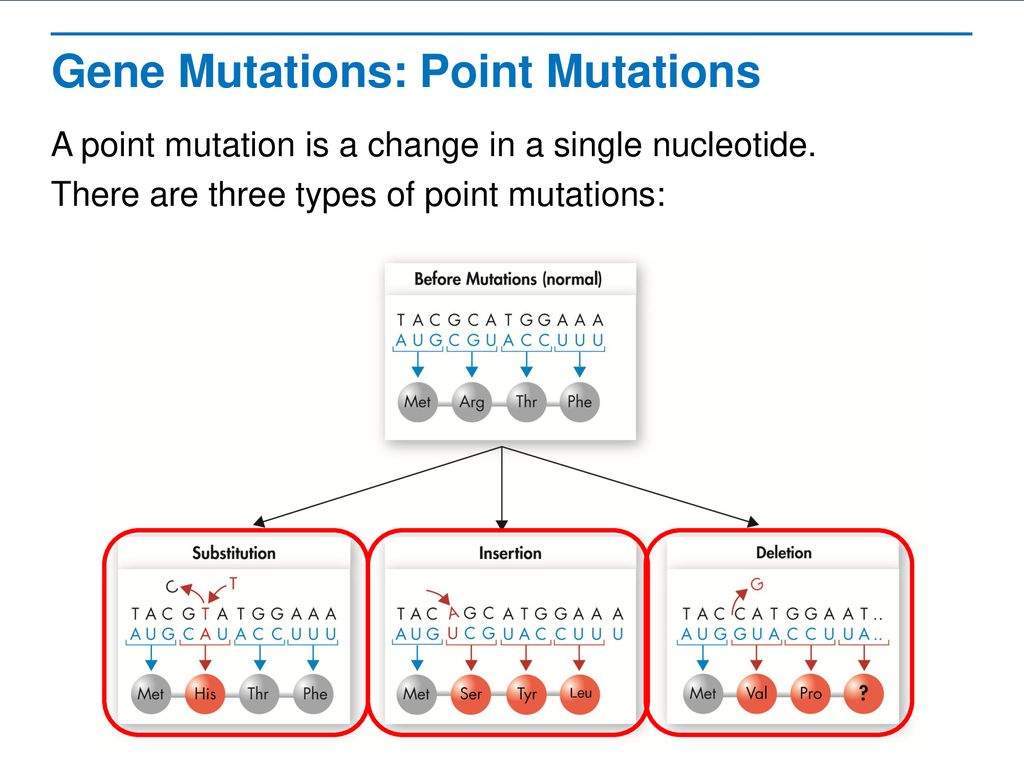 Gene Mutations: Point Mutations

A point mutation is a change in a single nucleotide.

There are three types of point mutations:

Before Mutations (normal)

T A C G C A T G G A A A
A U G C G U A C C U U U

Met Arg Thr Phe

Substitution

C T

T A C G T A T G G A A A
A U G C A U A C C U U U

Met His Thr Phe

Insertion

T A C A G C A T G G A A A
A U G U C G U A C C U U U

Met Ser Tyr Leu

Deletion

G

T A C C A T G G A A T . .
A U G G U A C C U U A . .

Met Val Pro ?